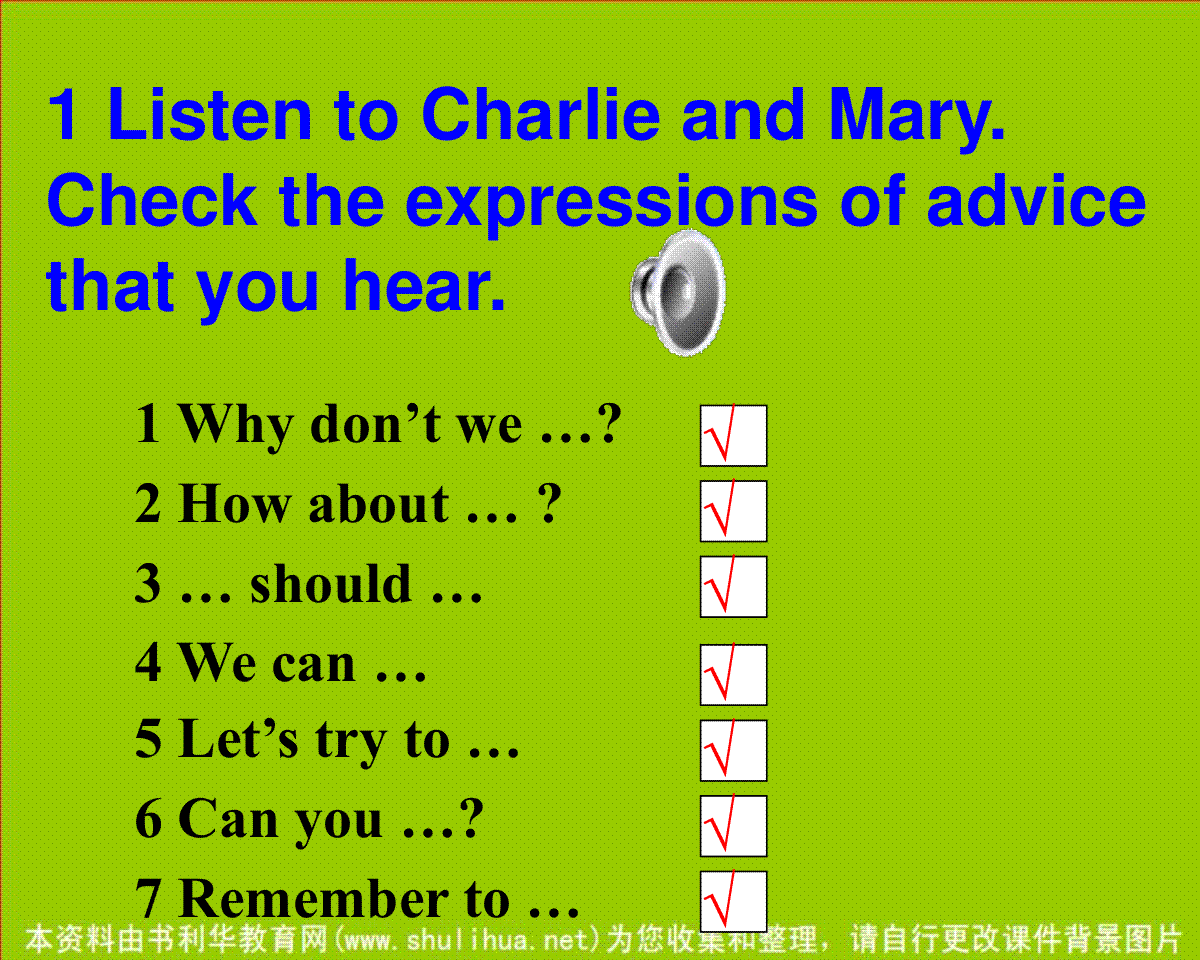 1 Listen to Charlie and Mary. Check the expressions of advice that you hear.

1 Why don’t we …? √
2 How about … ? √
3 … should … √
4 We can … √
5 Let’s try to … √
6 Can you …? √
7 Remember to … √

本资料由书利华教育网(www.shulihua.net)为您收集和整理，请自行更改课件背景图片